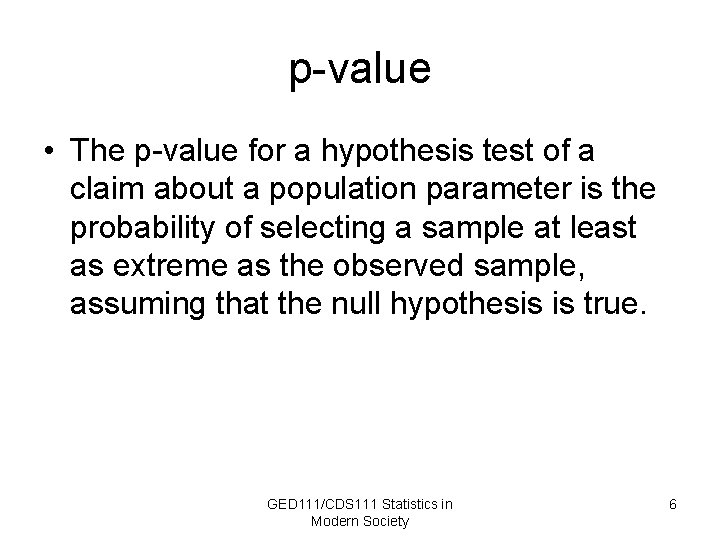 p-value

• The p-value for a hypothesis test of a claim about a population parameter is the probability of selecting a sample at least as extreme as the observed sample, assuming that the null hypothesis is true.

GED111/CDS111 Statistics in Modern Society

6